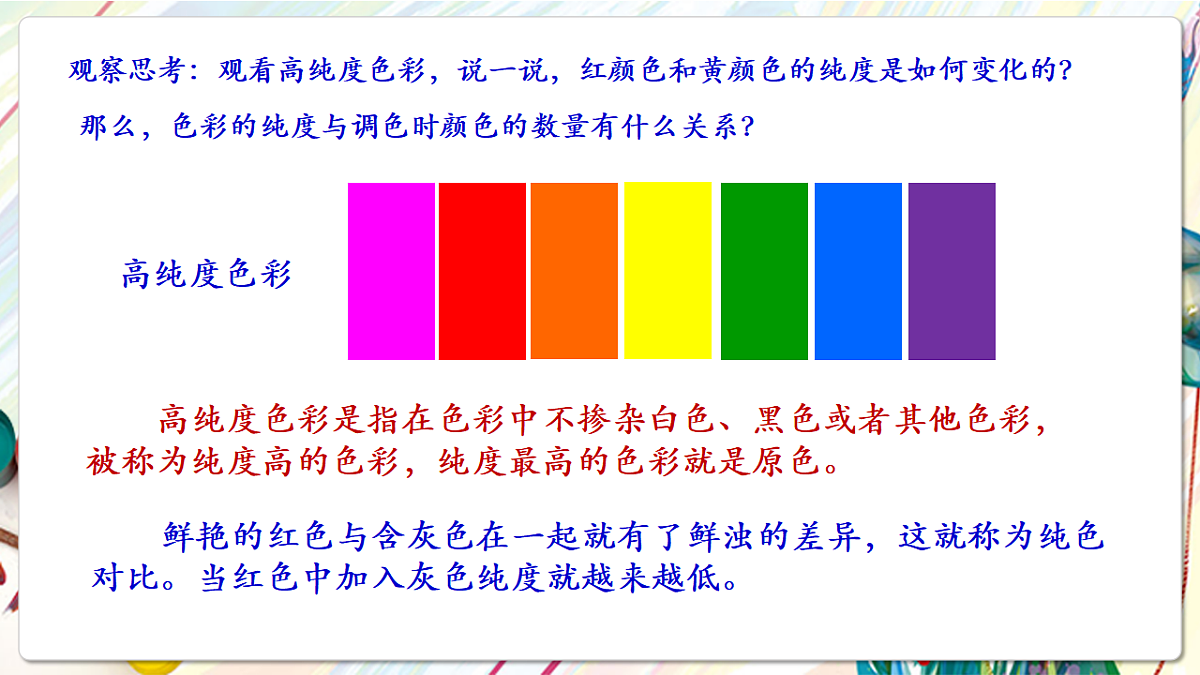 观察思考：观看高纯度色彩，说一说，红颜色和黄颜色的纯度是如何变化的？

那么，色彩的纯度与调色时颜色的数量有什么关系？

高纯度色彩

高纯度色彩是指在色彩中不掺杂白色、黑色或者其他色彩，被称为纯度高的色彩，纯度最高的色彩就是原色。

鲜艳的红色与含灰色在一起就有了鲜浊的差异，这就称为纯色对比。当红色中加入灰色纯度就越来越低。